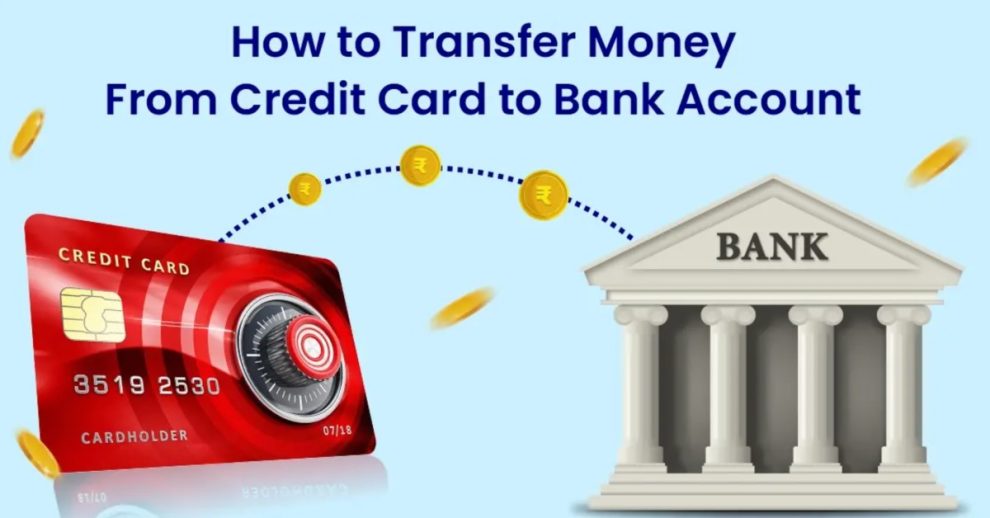 How to Transfer Money
From Credit Card to Bank Account

₹ ₹ ₹

CREDIT CARD

3519 2530

CARDHOLDER 07/18

BANK